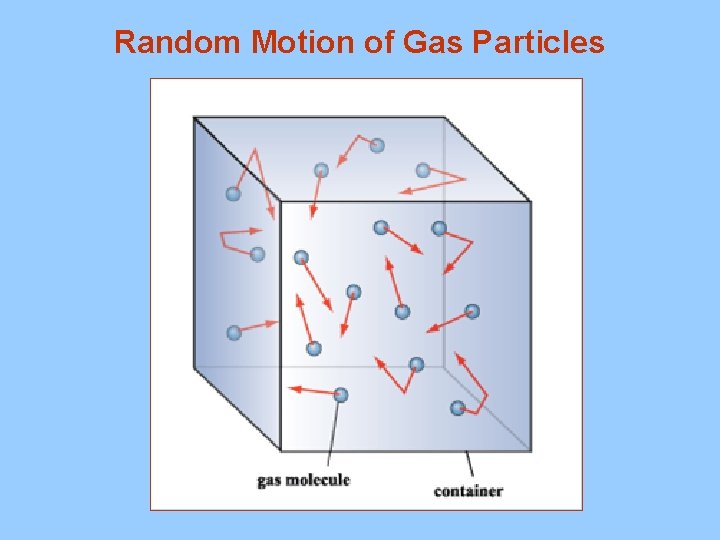 Random Motion of Gas Particles

gas molecule

container